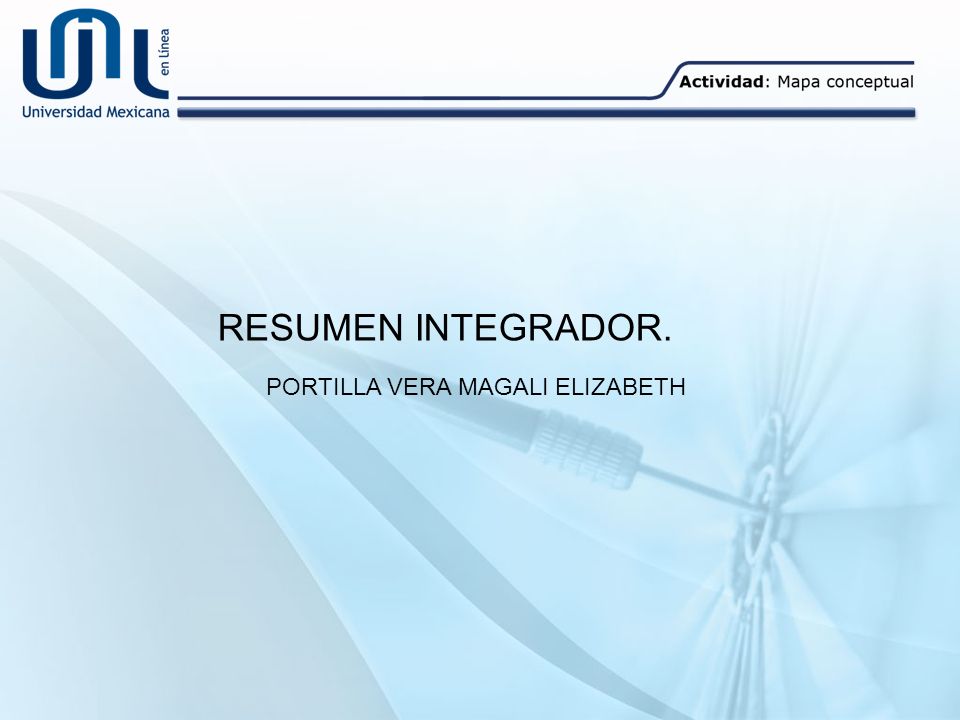 en Línea
Universidad Mexicana

Actividad: Mapa conceptual

RESUMEN INTEGRADOR.

PORTILLA VERA MAGALI ELIZABETH